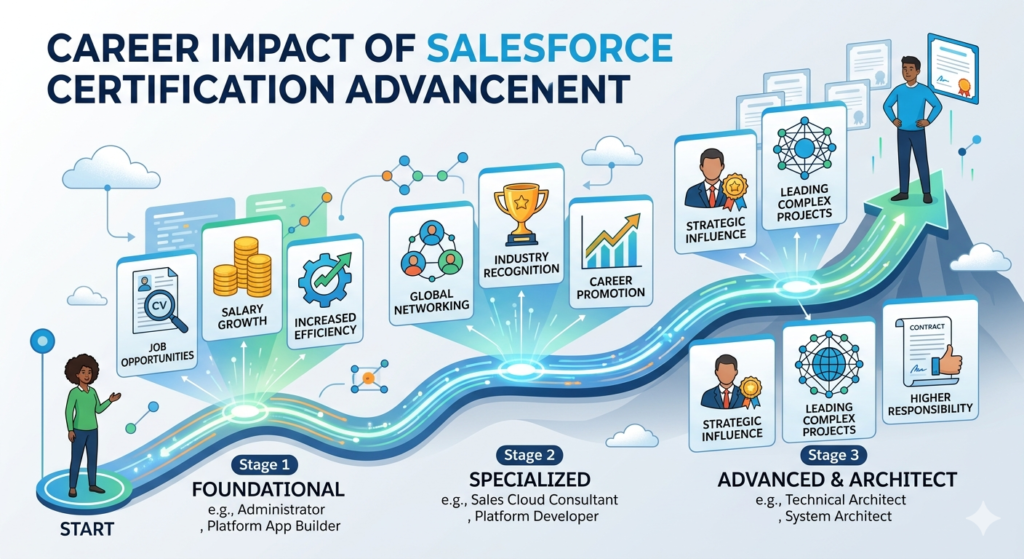 CAREER IMPACT OF SALESFORCE CERTIFICATION ADVANCENENT

CV

JOB OPPORTUNITIES

SALARY GROWTH

INCREASED EFFICIENCY

GLOBAL NETWORKING

INDUSTRY RECOGNITION

CAREER PROMOTION

STRATEGIC INFLUENCE

LEADING COMPLEX PROJECTS

STRATEGIC INFLUENCE

LEADING COMPLEX PROJECTS

CONTRACT

HIGHER RESPONSIBILITY

START

Stage 1
FOUNDATIONAL
e.g., Administrator
, Platform App Builder

Stage 2
SPECIALIZED
e.g., Sales Cloud Consultant
, Platform Developer

Stage 3
ADVANCED & ARCHITECT
e.g., Technical Architect
, System Architect